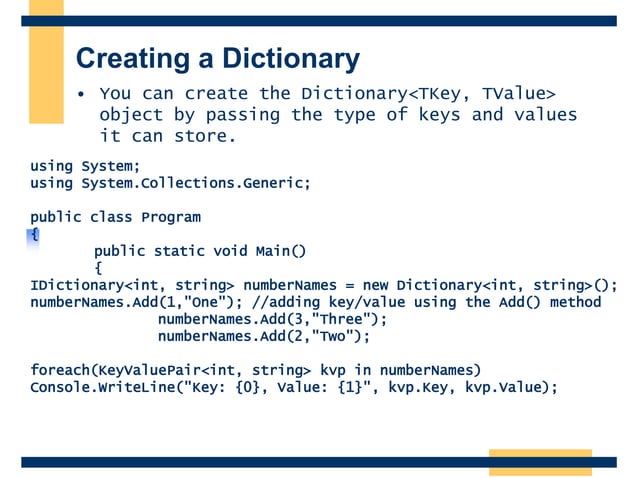 Creating a Dictionary

• You can create the Dictionary<TKey, TValue> object by passing the type of keys and values it can store.

using System;
using System.Collections.Generic;

public class Program
{
public static void Main()
{
IDictionary<int, string> numberNames = new Dictionary<int, string>();
numberNames.Add(1,"One"); //adding key/value using the Add() method
numberNames.Add(3,"Three");
numberNames.Add(2,"Two");

foreach(KeyValuePair<int, string> kvp in numberNames)
Console.WriteLine("Key: {0}, Value: {1}", kvp.Key, kvp.Value);